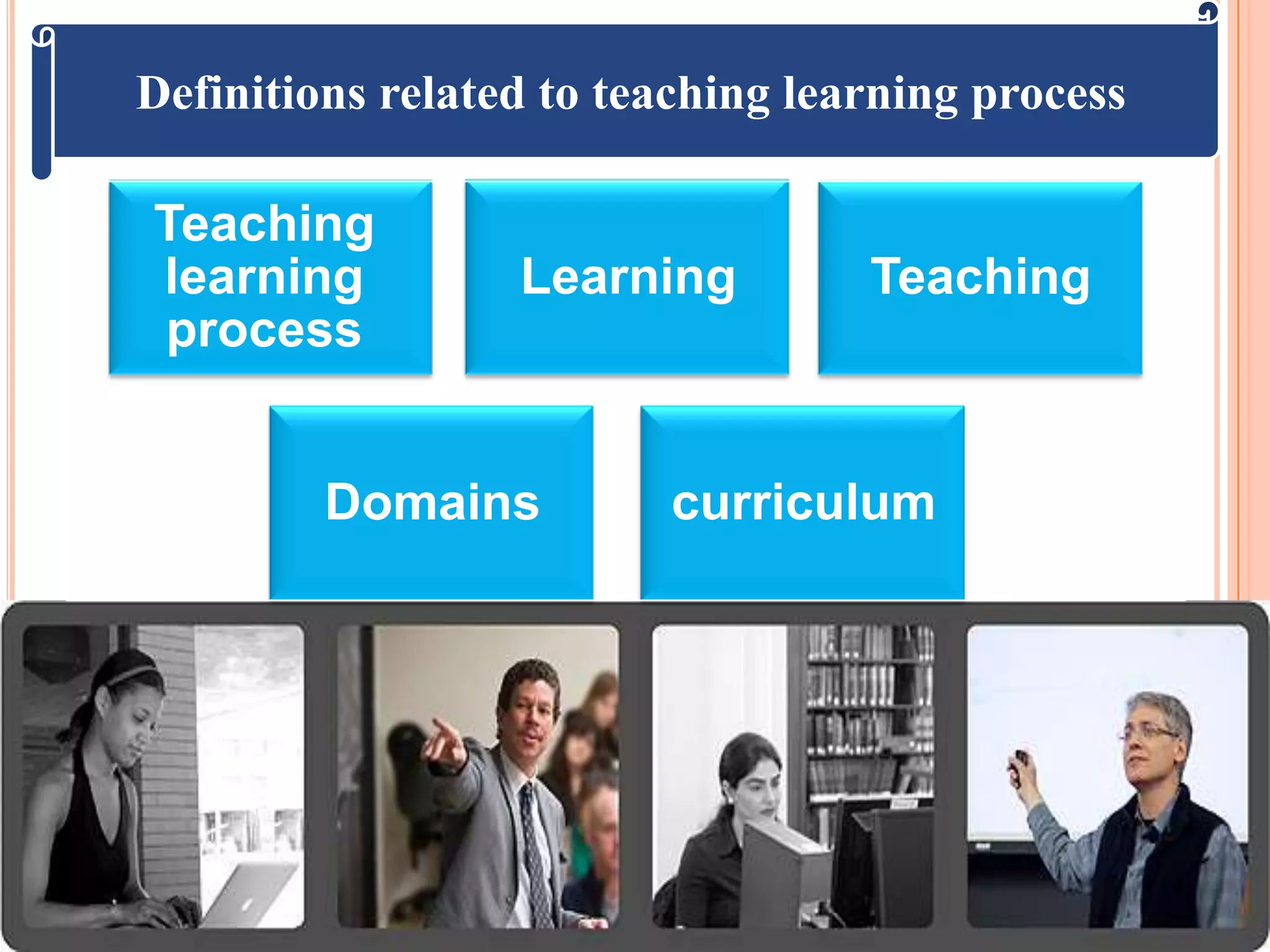 Definitions related to teaching learning process

Teaching learning process

Learning

Teaching

Domains

curriculum